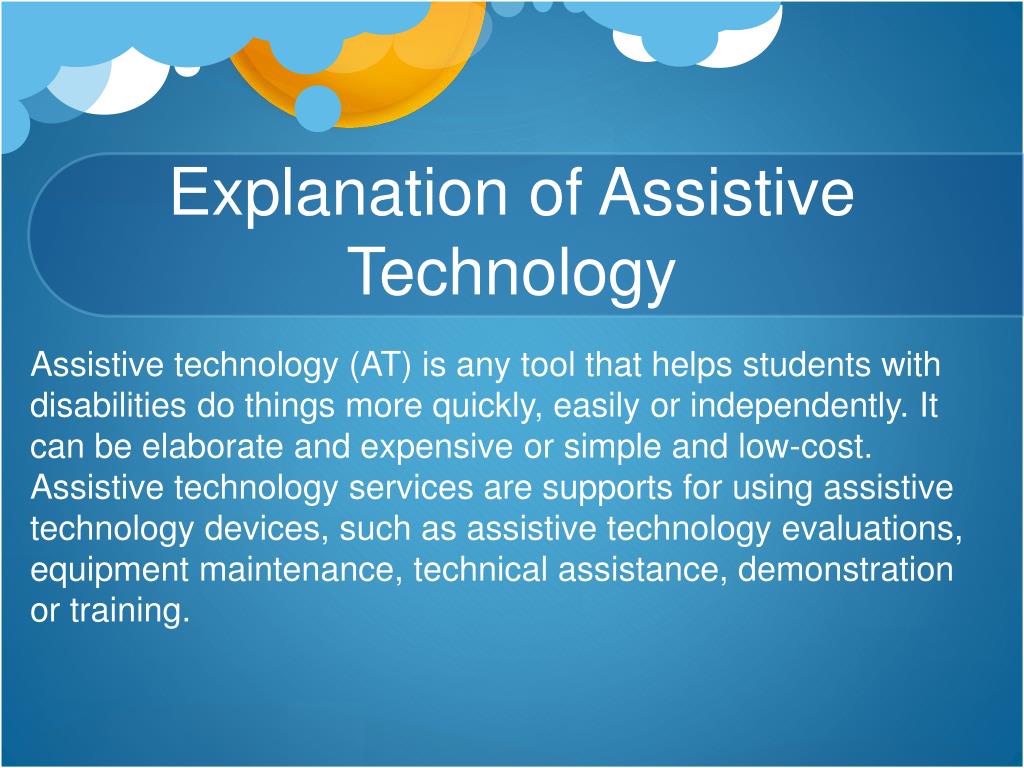 Explanation of Assistive Technology

Assistive technology (AT) is any tool that helps students with disabilities do things more quickly, easily or independently. It can be elaborate and expensive or simple and low-cost. Assistive technology services are supports for using assistive technology devices, such as assistive technology evaluations, equipment maintenance, technical assistance, demonstration or training.